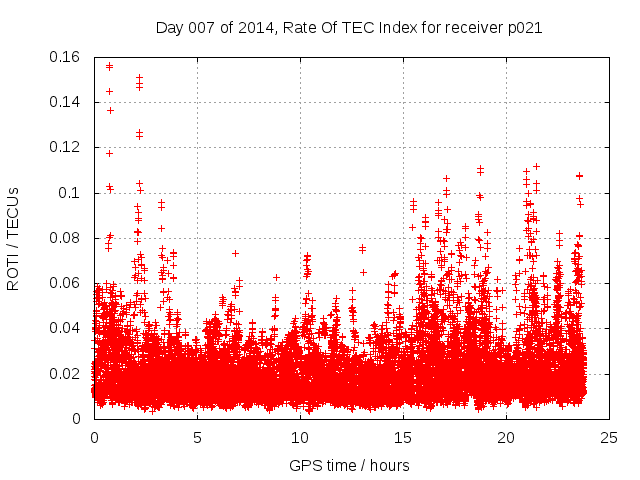 Day 007 of 2014, Rate Of TEC Index for receiver p021

ROTI / TECUs

0.16
0.14
0.12
0.1
0.08
0.06
0.04
0.02
0

0
5
10
15
20
25

GPS time / hours